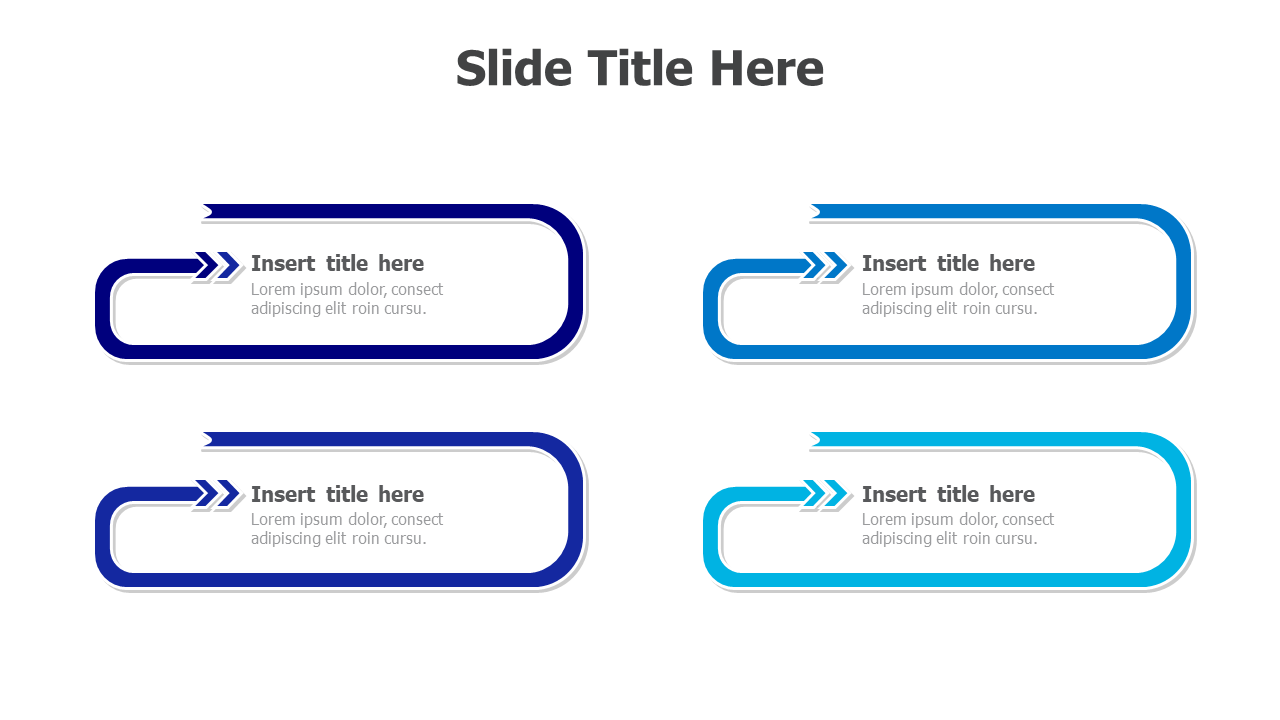 Slide Title Here

Insert title here
Lorem ipsum dolor, consect adipiscing elit roin cursu.

Insert title here
Lorem ipsum dolor, consect adipiscing elit roin cursu.

Insert title here
Lorem ipsum dolor, consect adipiscing elit roin cursu.

Insert title here
Lorem ipsum dolor, consect adipiscing elit roin cursu.